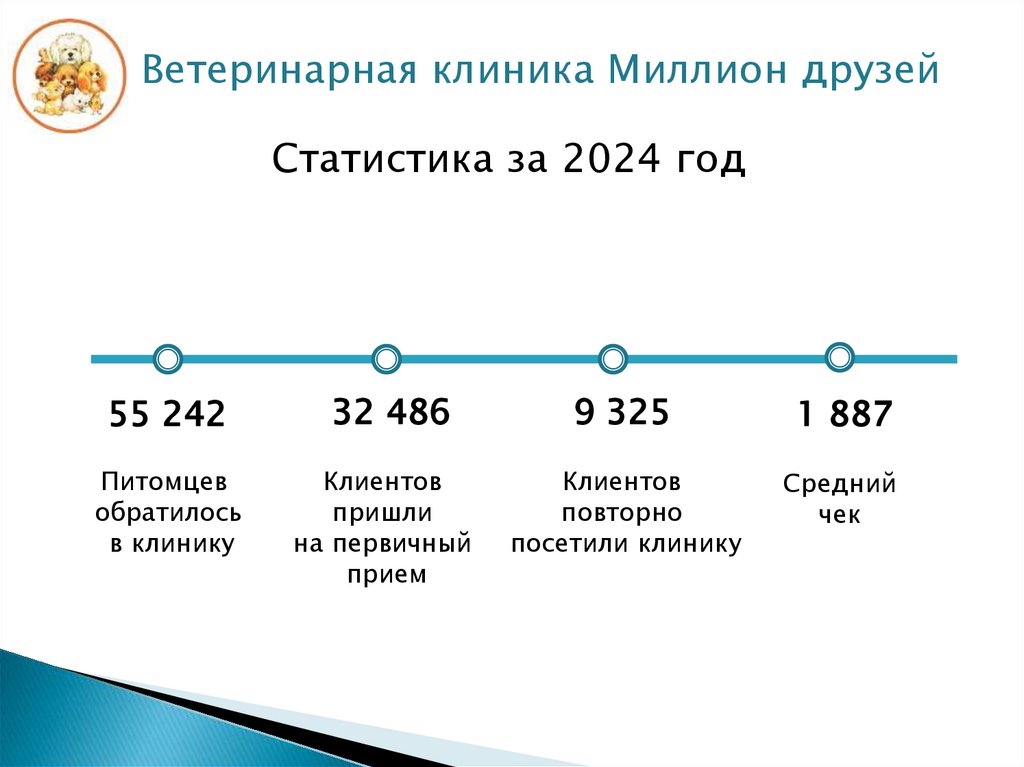 Ветеринарная клиника Миллион друзей

Статистика за 2024 год

55 242

Питомцев обратилось в клинику

32 486

Клиентов пришли на первичный прием

9 325

Клиентов повторно посетили клинику

1 887

Средний чек